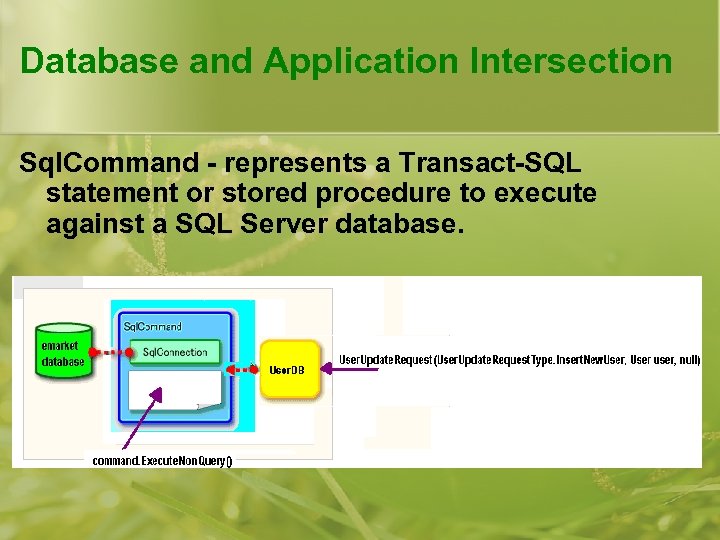 Database and Application Intersection

SqlCommand - represents a Transact-SQL statement or stored procedure to execute against a SQL Server database.

emarket database

SqlCommand

SqlConnection

UserDB

UserUpdateRequest (UserUpdateRequestType.InsertNewUser, User user, null)

command.ExecuteNonQuery()